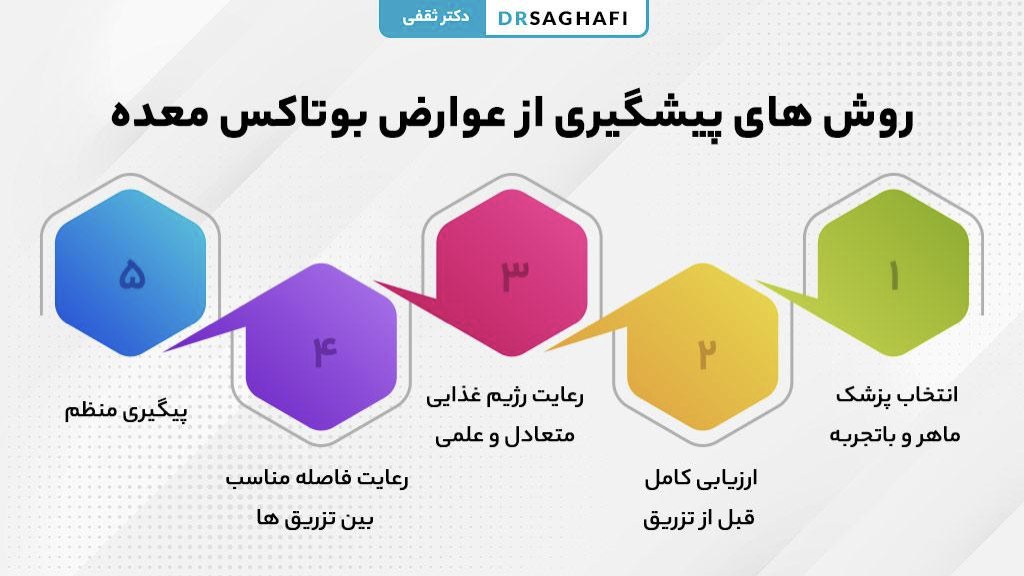 دکتر ثقفی DRSAGHAFI

روش های پیشگیری از عوارض بوتاکس معده

۱
انتخاب پزشک ماهر و باتجربه

۲
ارزیابی کامل قبل از تزریق

۳
رعایت رژیم غذایی متعادل و علمی

۴
رعایت فاصله مناسب بین تزریق ها

۵
پیگیری منظم